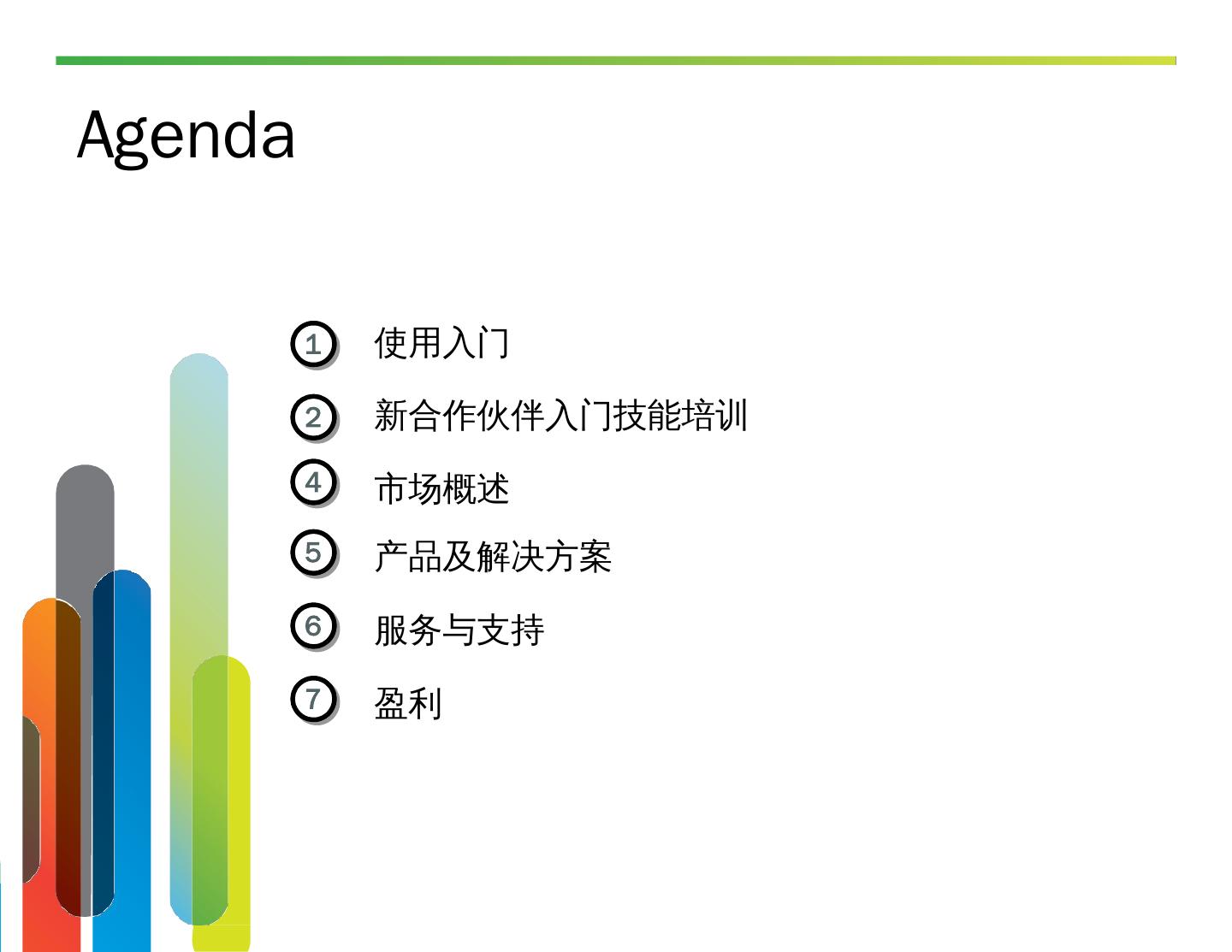 Agenda

1 使用入门

2 新合作伙伴入门技能培训

4 市场概述

5 产品及解决方案

6 服务与支持

7 盈利